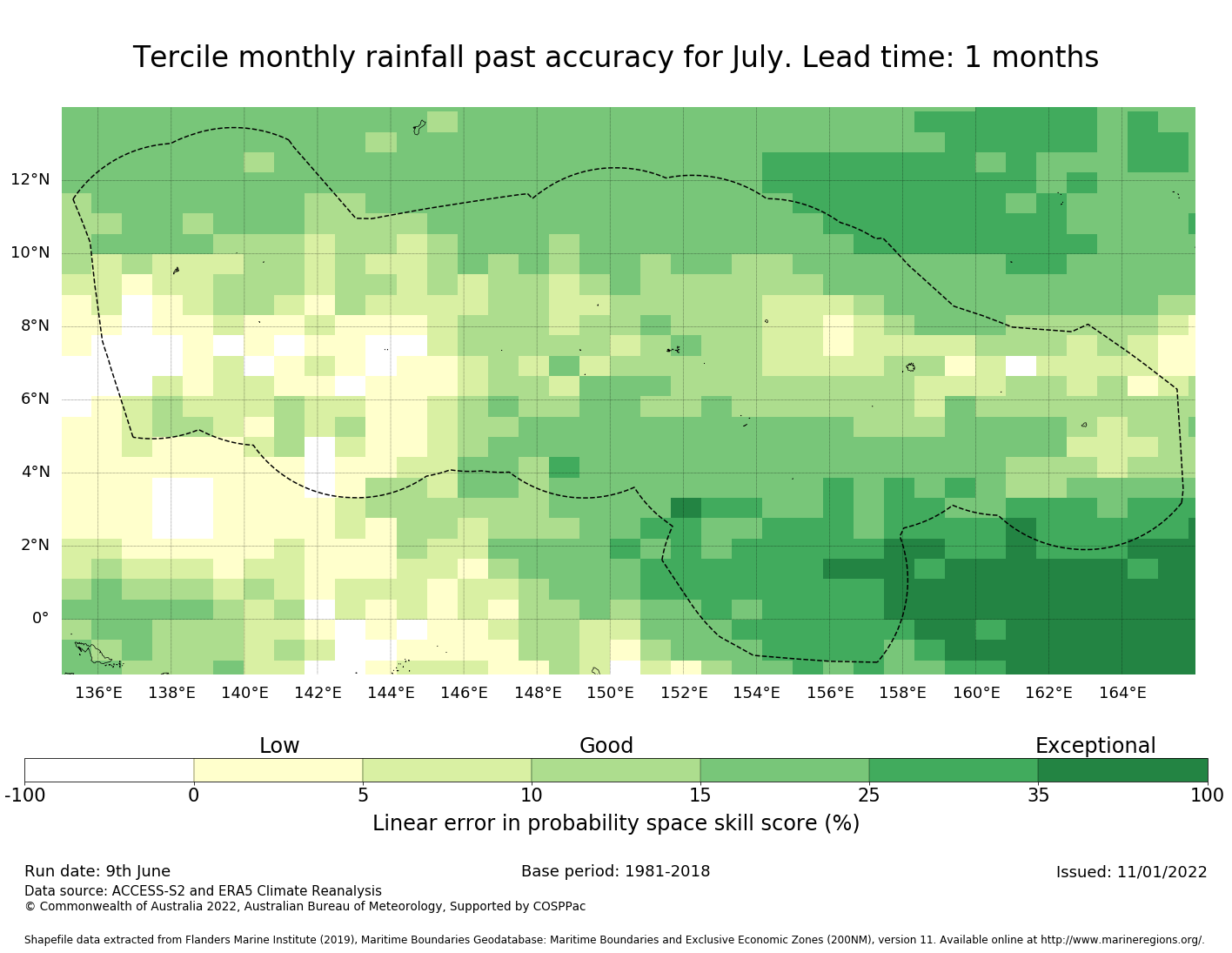 Tercile monthly rainfall past accuracy for July. Lead time: 1 months

12°N
10°N
8°N
6°N
4°N
2°N
0°

136°E 138°E 140°E 142°E 144°E 146°E 148°E 150°E 152°E 154°E 156°E 158°E 160°E 162°E 164°E

Low Good Exceptional

-100 0 5 10 15 25 35 100

Linear error in probability space skill score (%)

Run date: 9th June
Base period: 1981-2018
Issued: 11/01/2022
Data source: ACCESS-S2 and ERA5 Climate Reanalysis
© Commonwealth of Australia 2022, Australian Bureau of Meteorology, Supported by COSPPac

Shapefile data extracted from Flanders Marine Institute (2019), Maritime Boundaries Geodatabase: Maritime Boundaries and Exclusive Economic Zones (200NM), version 11. Available online at http://www.marineregions.org/.